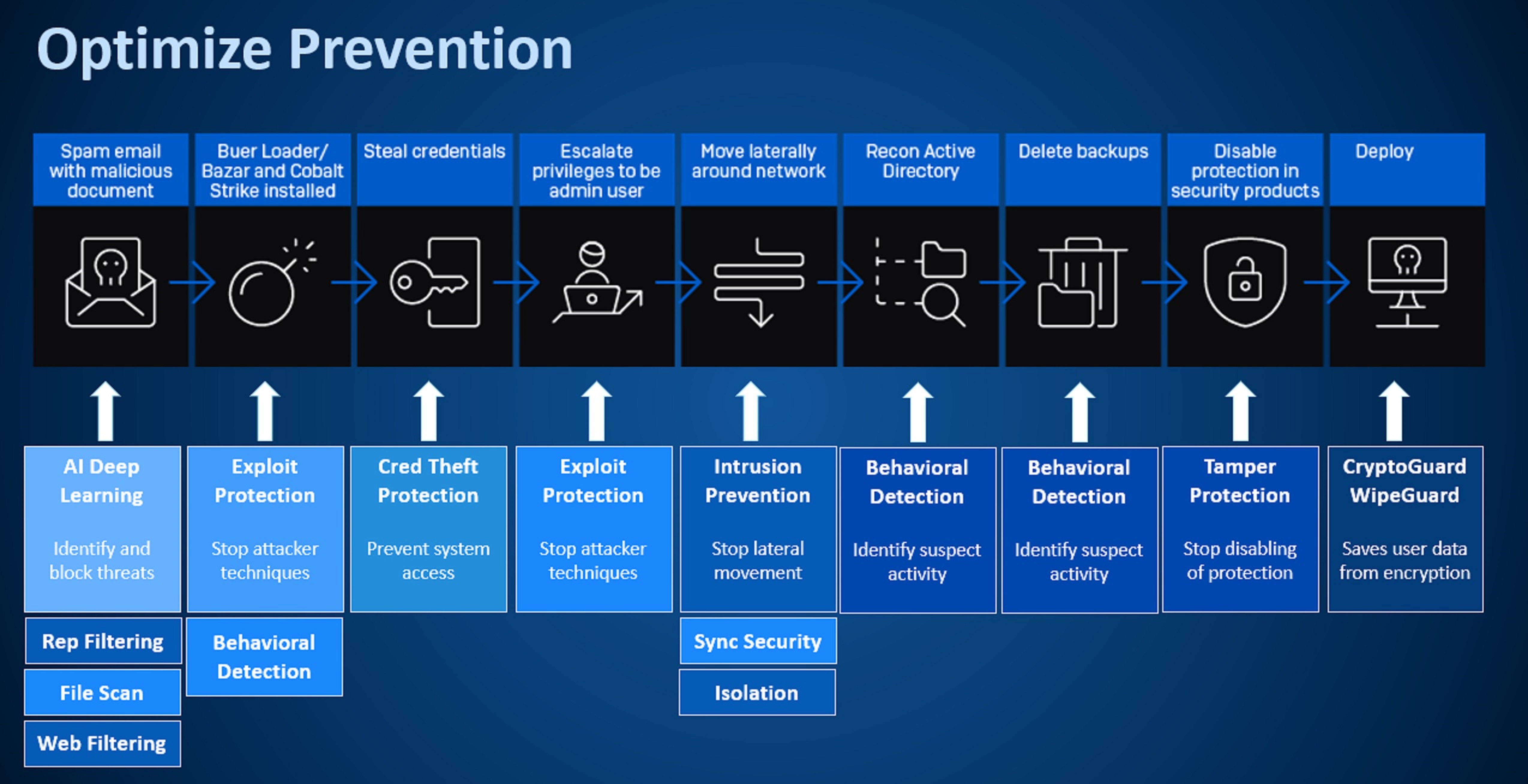 Optimize Prevention

Spam email with malicious document

Buer Loader/ Bazar and Cobalt Strike installed

Steal credentials

Escalate privileges to be admin user

Move laterally around network

Recon Active Directory

Delete backups

Disable protection in security products

Deploy

AI Deep Learning

Identify and block threats

Exploit Protection

Stop attacker techniques

Cred Theft Protection

Prevent system access

Exploit Protection

Stop attacker techniques

Intrusion Prevention

Stop lateral movement

Behavioral Detection

Identify suspect activity

Behavioral Detection

Identify suspect activity

Tamper Protection

Stop disabling of protection

CryptoGuard WipeGuard

Saves user data from encryption

Rep Filtering

File Scan

Web Filtering

Behavioral Detection

Sync Security

Isolation